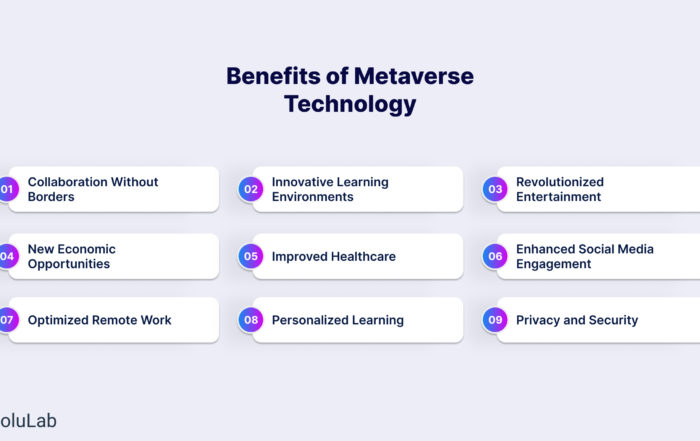 Benefits of Metaverse Technology

01 Collaboration Without Borders

02 Innovative Learning Environments

03 Revolutionized Entertainment

04 New Economic Opportunities

05 Improved Healthcare

06 Enhanced Social Media Engagement

07 Optimized Remote Work

08 Personalized Learning

09 Privacy and Security

oluLab